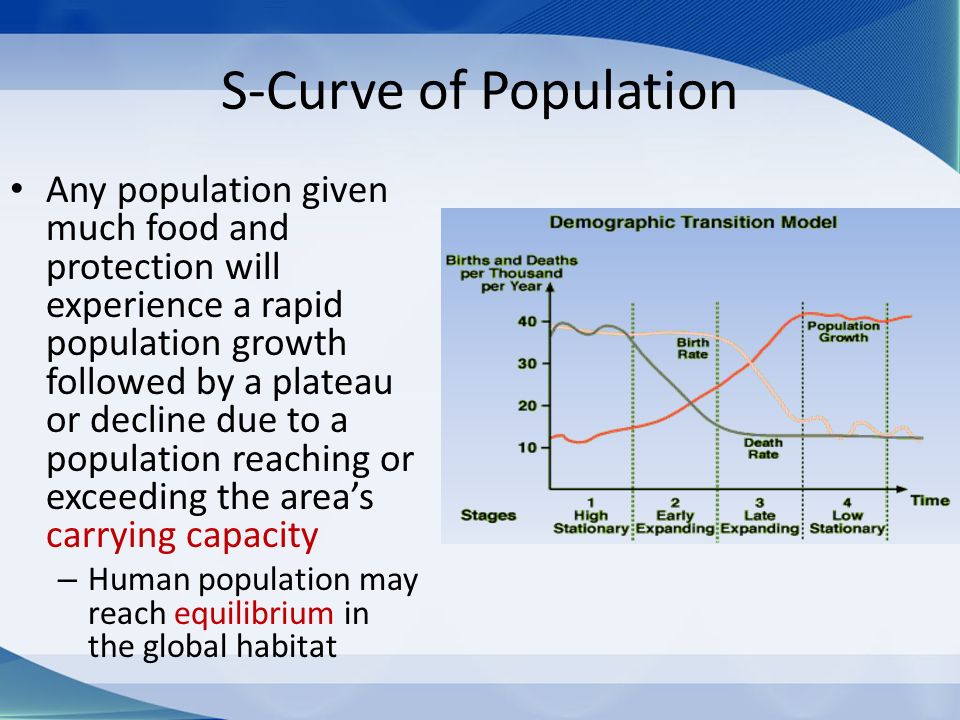 S-Curve of Population

• Any population given much food and protection will experience a rapid population growth followed by a plateau or decline due to a population reaching or exceeding the area's carrying capacity
– Human population may reach equilibrium in the global habitat

Demographic Transition Model

Births and Deaths per Thousand per Year

40
30
20
10

Birth Rate
Population Growth
Death Rate

Time

Stages
1 High Stationary
2 Early Expanding
3 Late Expanding
4 Low Stationary